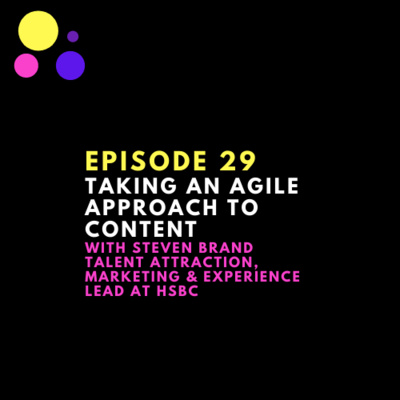 EPISODE 29
TAKING AN AGILE APPROACH TO CONTENT
WITH STEVEN BRAND
TALENT ATTRACTION, MARKETING & EXPERIENCE LEAD AT HSBC